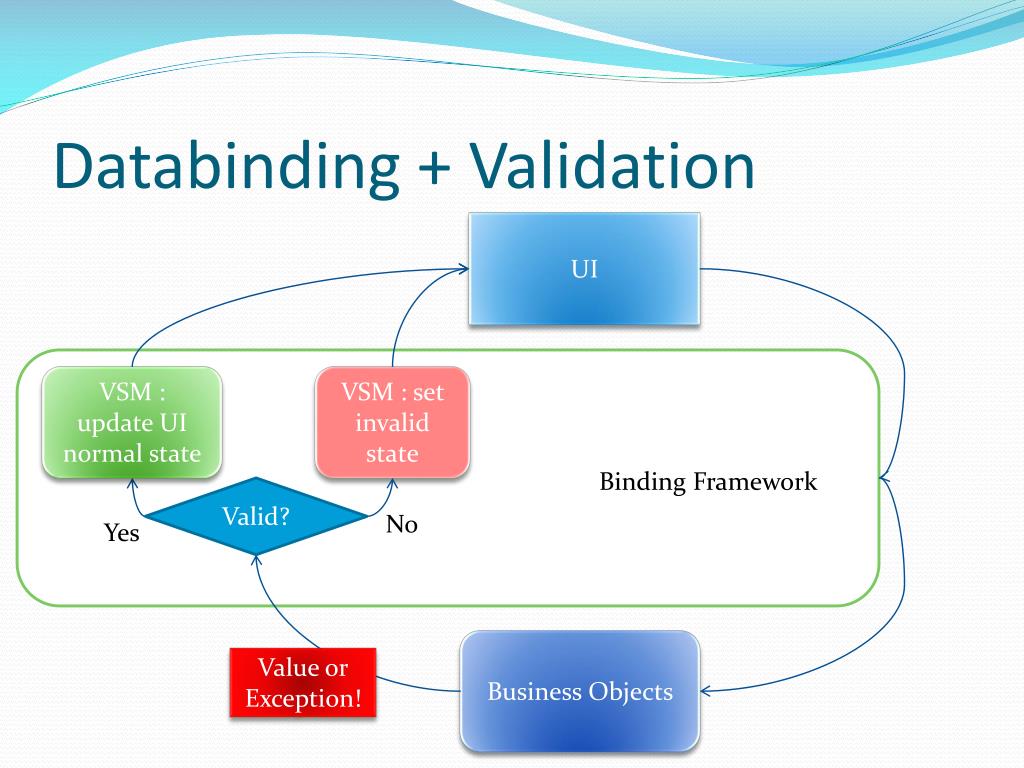 Databinding + Validation

UI

VSM : update UI normal state

VSM : set invalid state

Binding Framework

Valid?

Yes

No

Value or Exception!

Business Objects